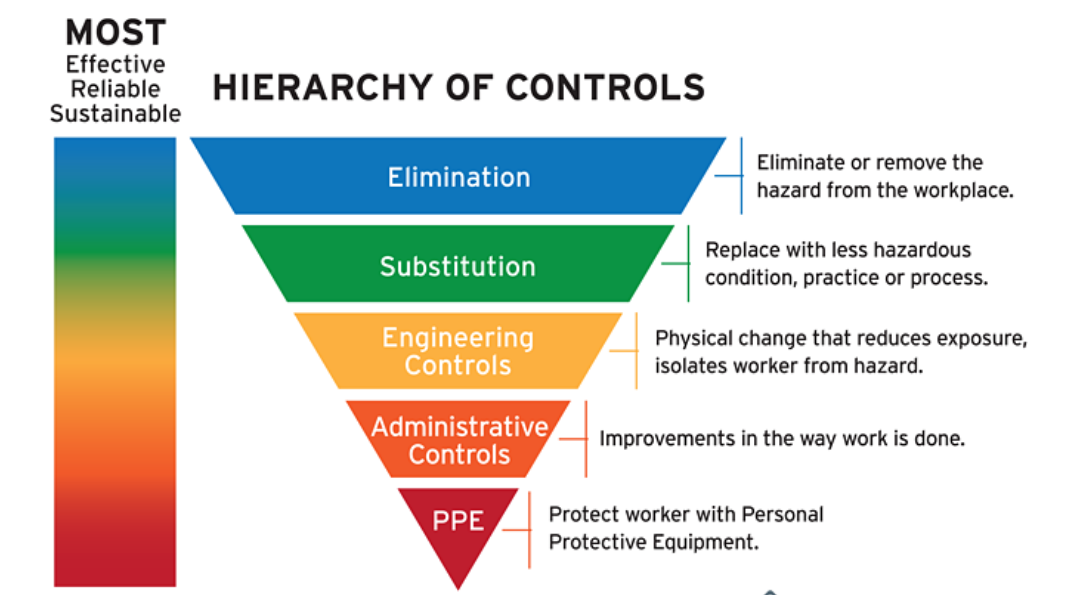 MOST
Effective
Reliable
Sustainable

HIERARCHY OF CONTROLS

Elimination

Eliminate or remove the hazard from the workplace.

Substitution

Replace with less hazardous condition, practice or process.

Engineering Controls

Physical change that reduces exposure, isolates worker from hazard.

Administrative Controls

Improvements in the way work is done.

PPE

Protect worker with Personal Protective Equipment.